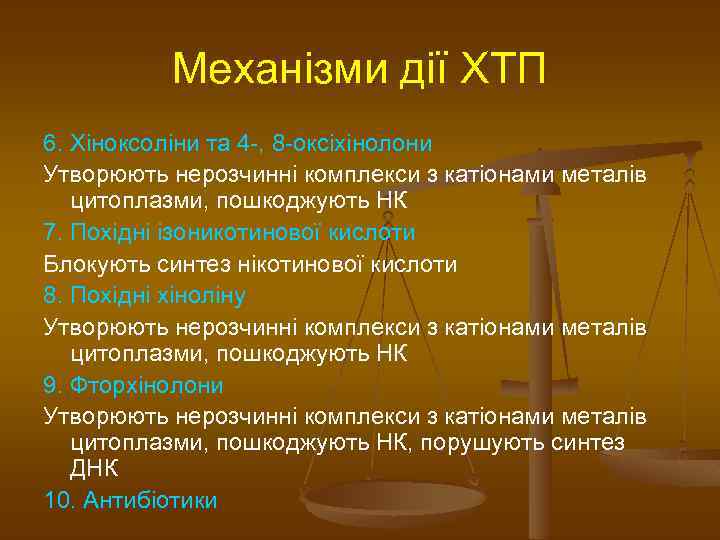 Механізми дії ХТП

6. Хіноксоліни та 4-, 8-оксіхінолони

Утворюють нерозчинні комплекси з катіонами металів цитоплазми, пошкоджують НК

7. Похідні ізоникотинової кислоти

Блокують синтез нікотинової кислоти

8. Похідні хіноліну

Утворюють нерозчинні комплекси з катіонами металів цитоплазми, пошкоджують НК

9. Фторхінолони

Утворюють нерозчинні комплекси з катіонами металів цитоплазми, пошкоджують НК, порушують синтез ДНК

10. Антибіотики